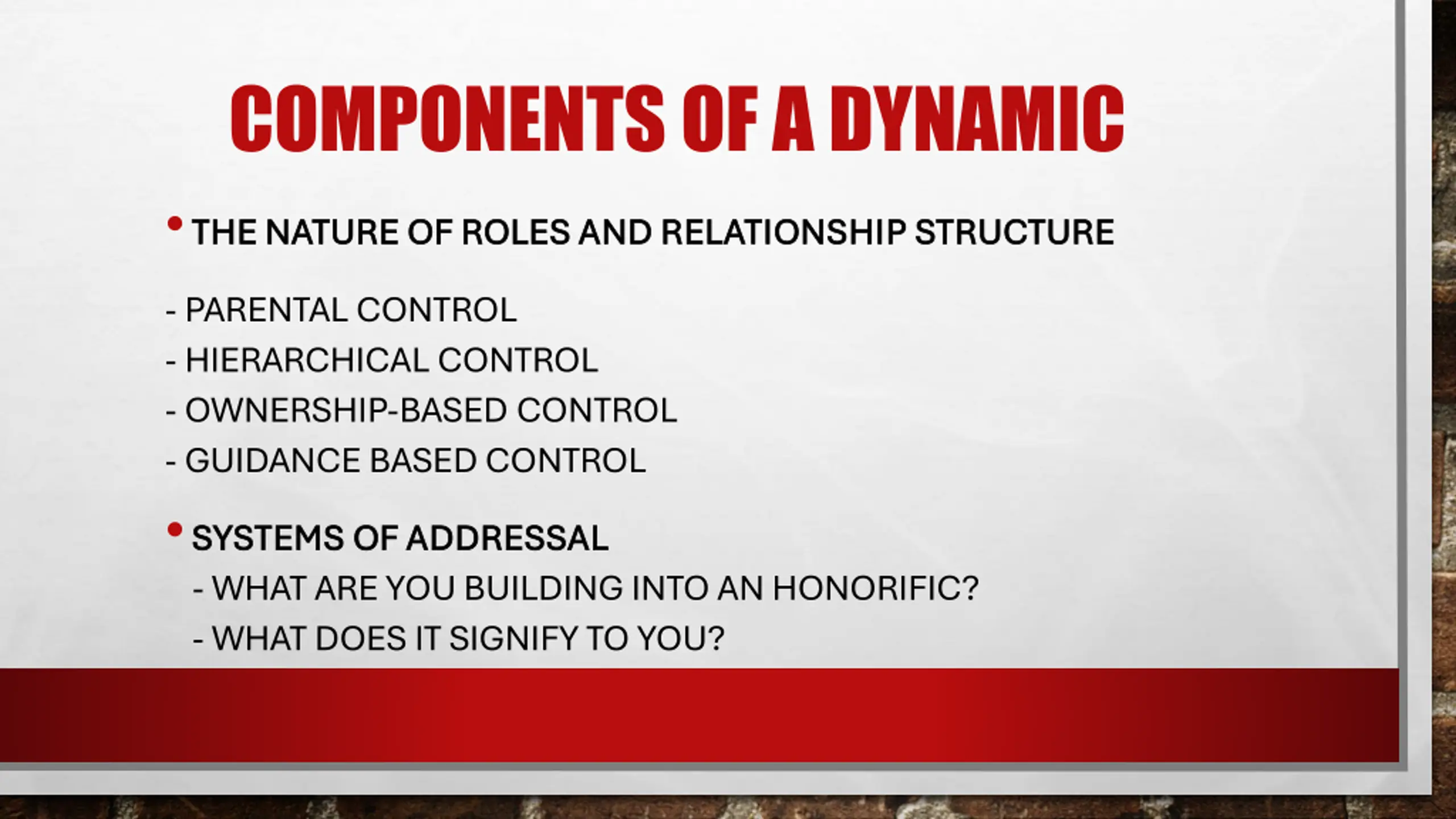 COMPONENTS OF A DYNAMIC

• THE NATURE OF ROLES AND RELATIONSHIP STRUCTURE

- PARENTAL CONTROL
- HIERARCHICAL CONTROL
- OWNERSHIP-BASED CONTROL
- GUIDANCE BASED CONTROL

• SYSTEMS OF ADDRESSAL
- WHAT ARE YOU BUILDING INTO AN HONORIFIC?
- WHAT DOES IT SIGNIFY TO YOU?